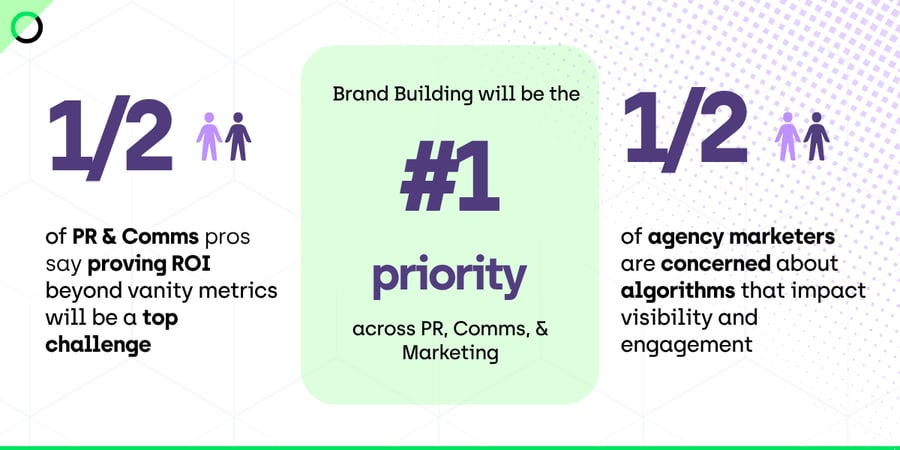 1/2

of PR & Comms pros say proving ROI beyond vanity metrics will be a top challenge

Brand Building will be the

#1

priority

across PR, Comms, & Marketing

1/2

of agency marketers are concerned about algorithms that impact visibility and engagement